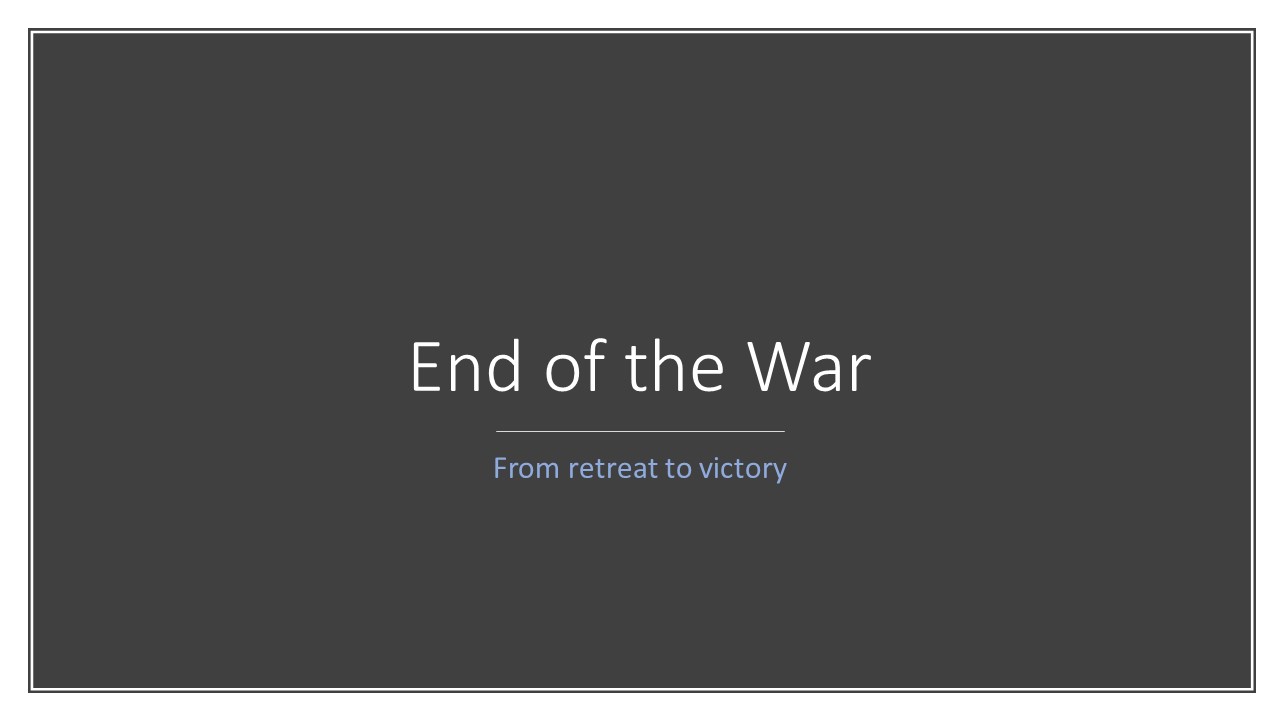 End of the War

From retreat to victory